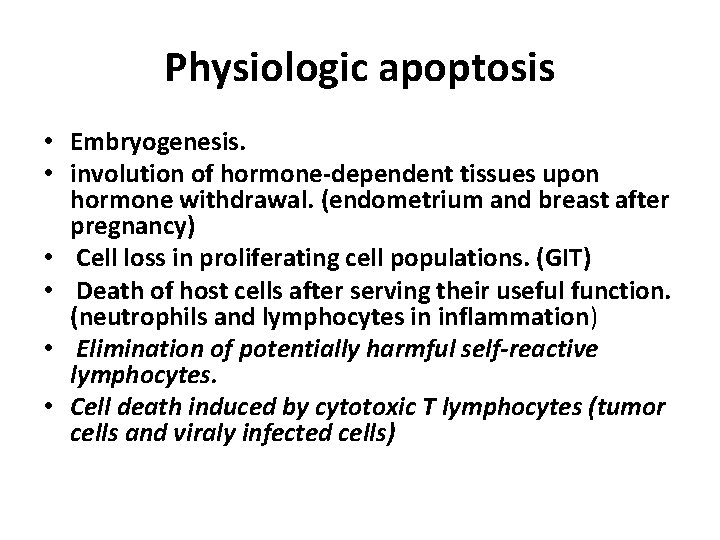 Physiologic apoptosis

• Embryogenesis.
• involution of hormone-dependent tissues upon hormone withdrawal. (endometrium and breast after pregnancy)
• Cell loss in proliferating cell populations. (GIT)
• Death of host cells after serving their useful function. (neutrophils and lymphocytes in inflammation)
• Elimination of potentially harmful self-reactive lymphocytes.
• Cell death induced by cytotoxic T lymphocytes (tumor cells and viraly infected cells)